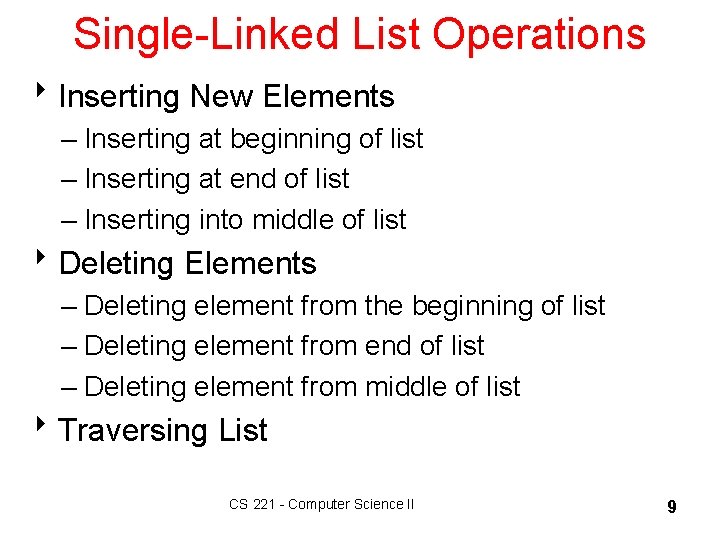 Single-Linked List Operations

‣ Inserting New Elements
– Inserting at beginning of list
– Inserting at end of list
– Inserting into middle of list

‣ Deleting Elements
– Deleting element from the beginning of list
– Deleting element from end of list
– Deleting element from middle of list

‣ Traversing List

CS 221 - Computer Science II

9